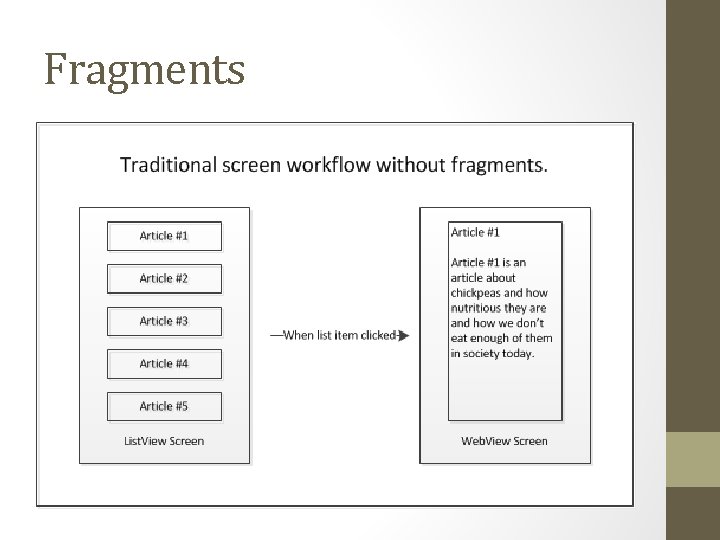 Fragments

Traditional screen workflow without fragments.

Article #1

Article #2

Article #3

Article #4

Article #5

ListView Screen

When list item clicked

Article #1

Article #1 is an article about chickpeas and how nutritious they are and how we don't eat enough of them in society today.

WebView Screen